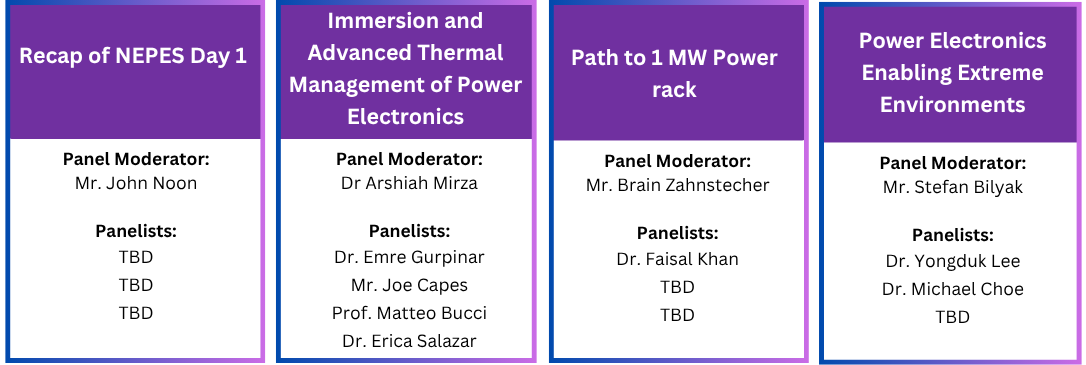 Recap of NEPES Day 1

Panel Moderator:
Mr. John Noon

Panelists:
TBD
TBD
TBD

Immersion and Advanced Thermal Management of Power Electronics

Panel Moderator:
Dr Arshiah Mirza

Panelists:
Dr. Emre Gurpinar
Mr. Joe Capes
Prof. Matteo Bucci
Dr. Erica Salazar

Path to 1 MW Power rack

Panel Moderator:
Mr. Brain Zahnstecher

Panelists:
Dr. Faisal Khan
TBD
TBD

Power Electronics Enabling Extreme Environments

Panel Moderator:
Mr. Stefan Bilyak

Panelists:
Dr. Yongduk Lee
Dr. Michael Choe
TBD